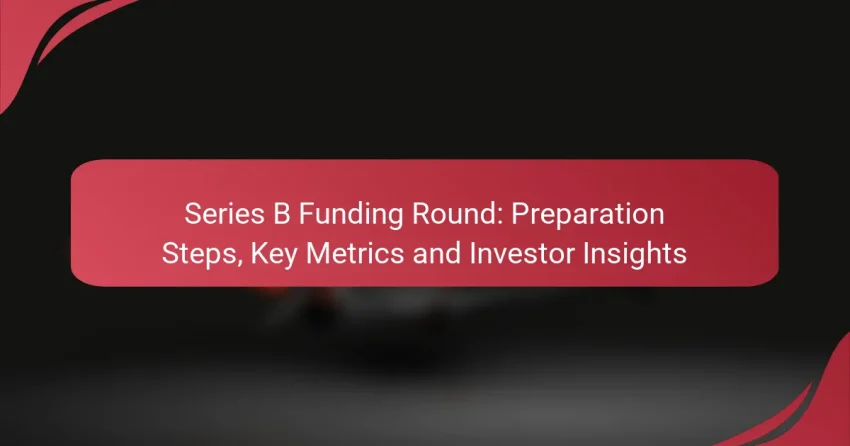 Series B Funding Round: Preparation Steps, Key Metrics and Investor Insights